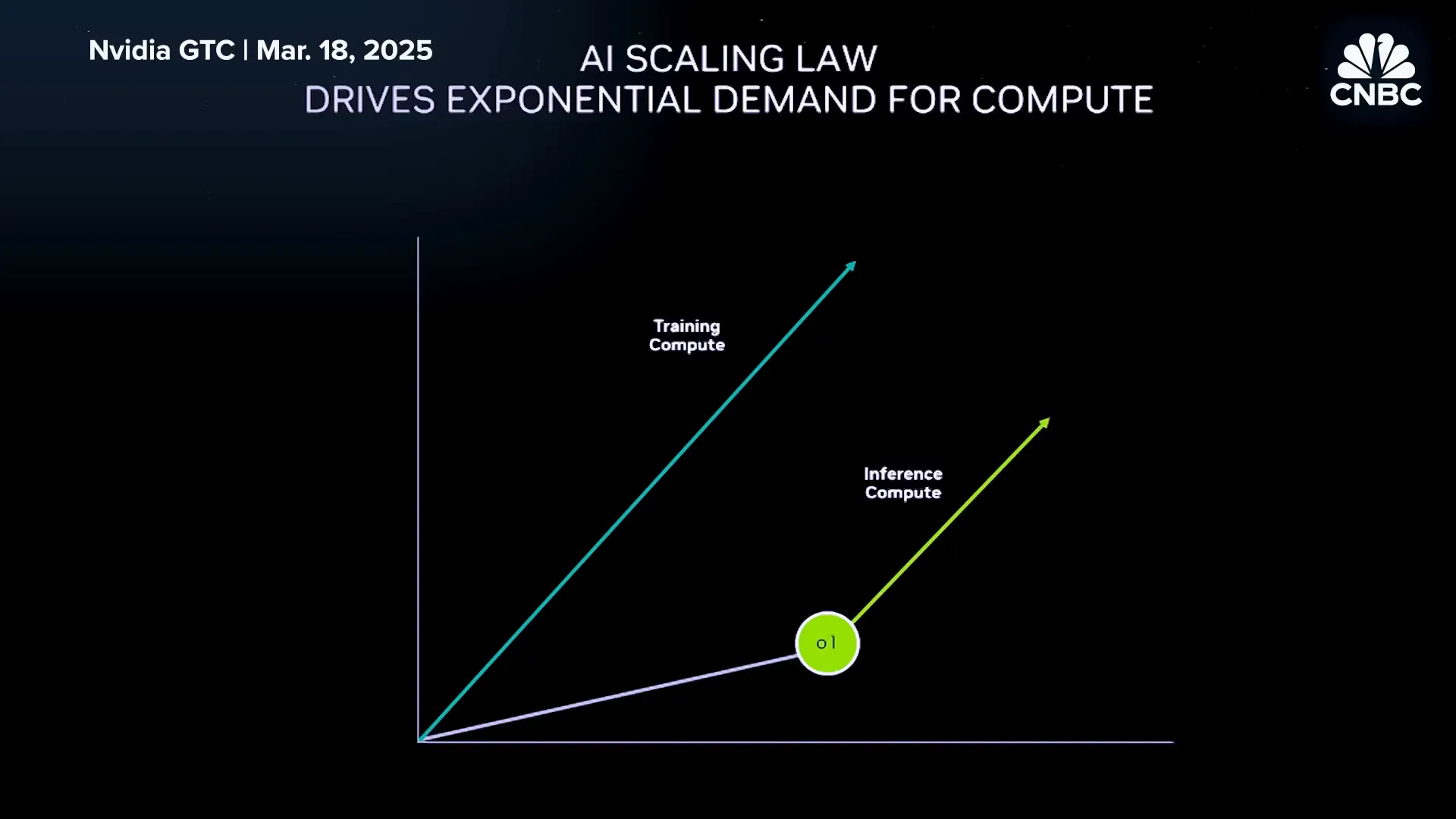 Nvidia GTC | Mar. 18, 2025

AI SCALING LAW
DRIVES EXPONENTIAL DEMAND FOR COMPUTE

CNBC

Training
Compute

Inference
Compute

o1